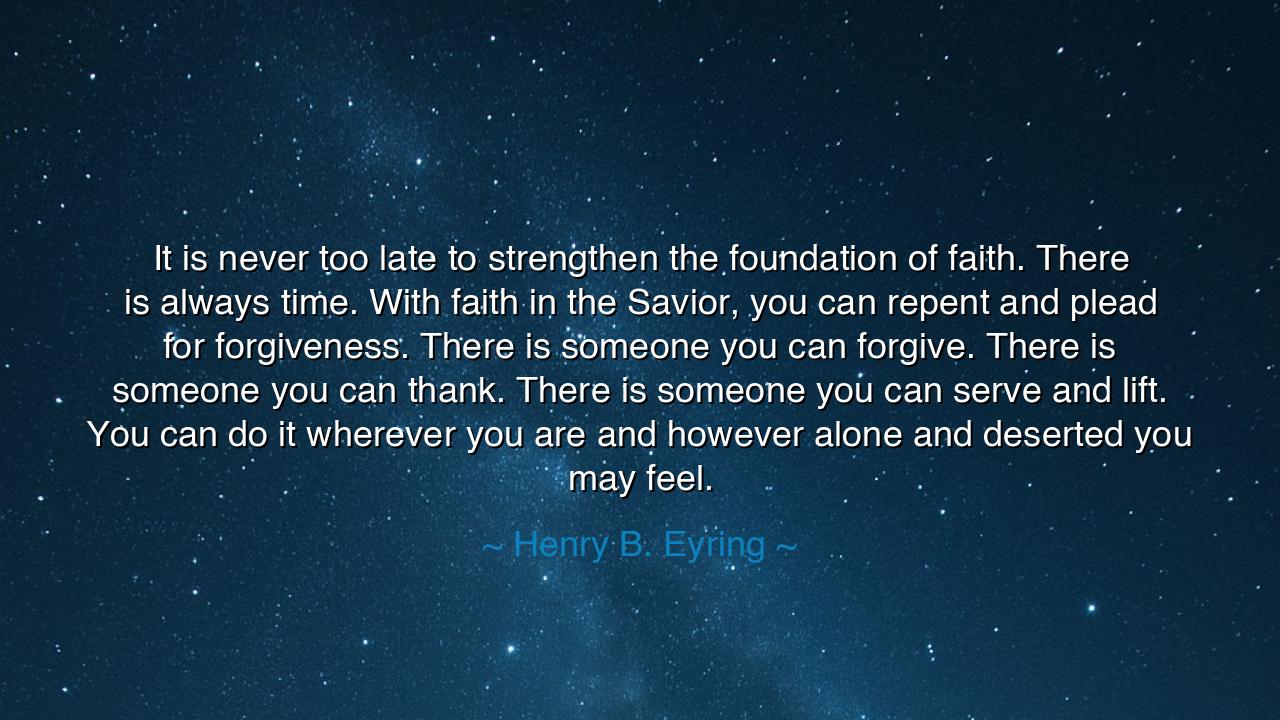 It is never too late to strengthen the foundation of faith. There is always time. With faith in the Savior, you can repent and plead for forgiveness. There is someone you can forgive. There is someone you can thank. There is someone you can serve and lift. You can do it wherever you are and however alone and deserted you may feel.

~ Henry B. Eyring ~